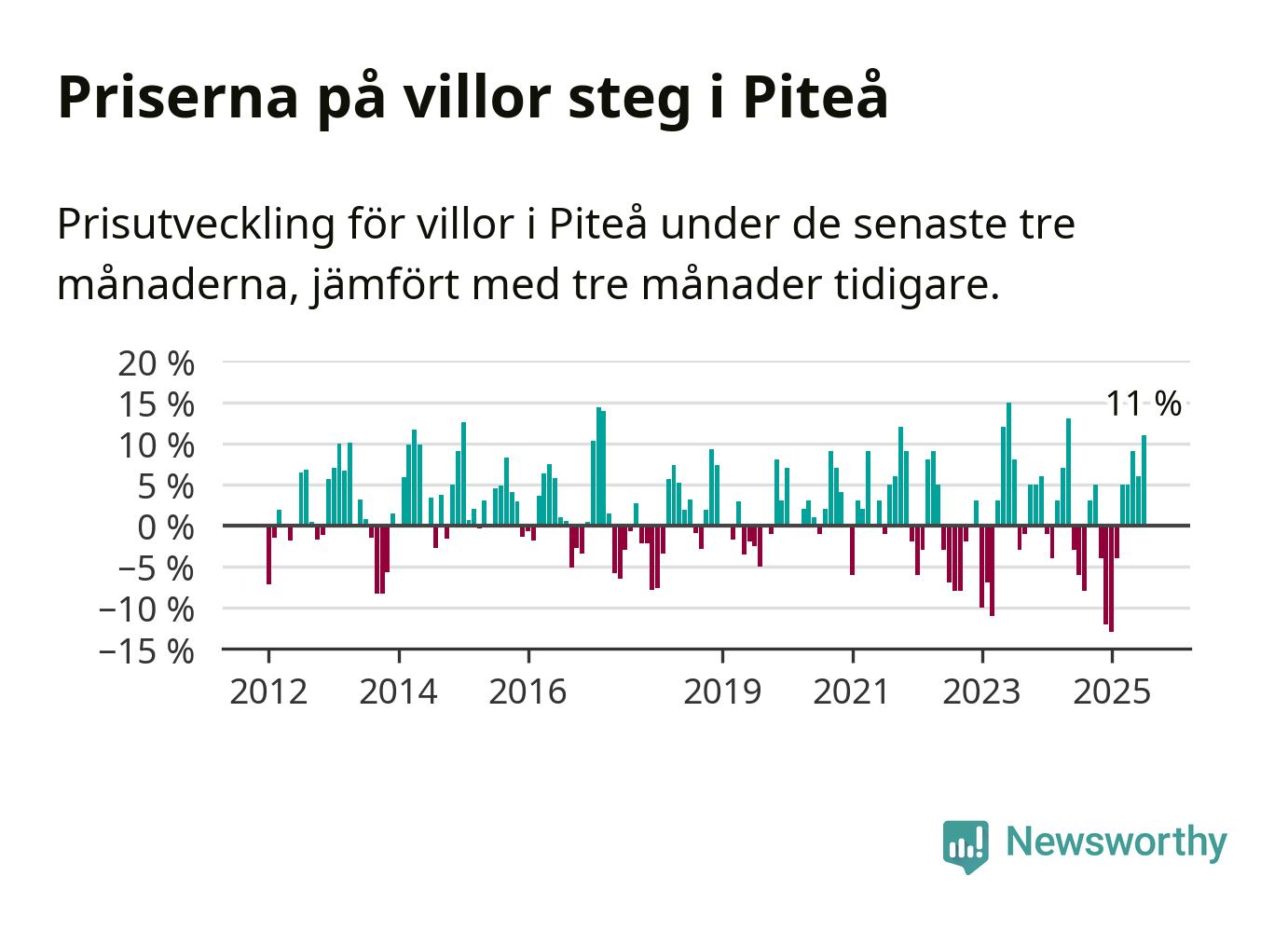 Priserna på villor steg i Piteå

Prisutveckling för villor i Piteå under de senaste tre månaderna, jämfört med tre månader tidigare.

20 %
15 %
10 %
5 %
0 %
−5 %
−10 %
−15 %

11 %

2012
2014
2016
2019
2021
2023
2025

Newsworthy